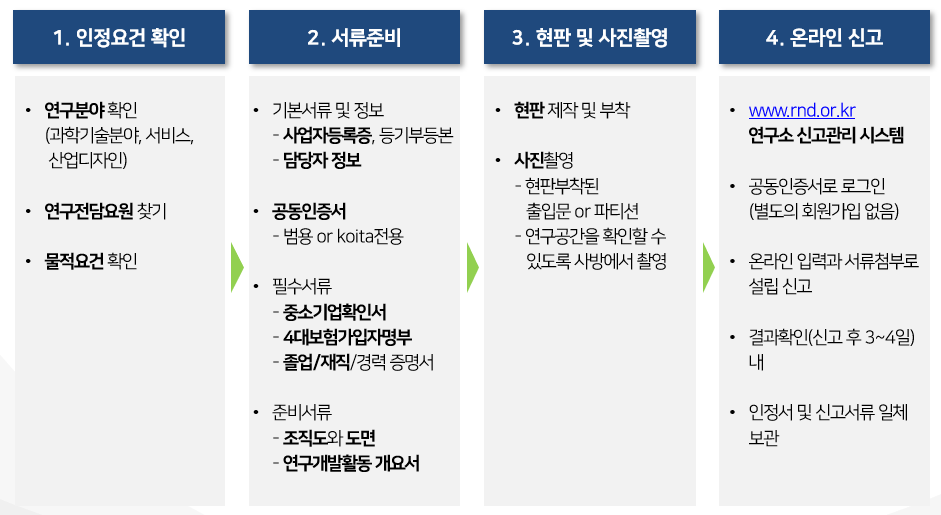 1. 인정요건 확인

• 연구분야 확인 (과학기술분야, 서비스, 산업디자인)

• 연구전담요원 찾기

• 물적요건 확인

2. 서류준비

• 기본서류 및 정보
- 사업자등록증, 등기부등본
- 담당자 정보

• 공동인증서
- 범용 or koita전용

• 필수서류
- 중소기업확인서
- 4대보험가입자명부
- 졸업/재직/경력 증명서

• 준비서류
- 조직도와 도면
- 연구개발활동 개요서

3. 현판 및 사진촬영

• 현판 제작 및 부착

• 사진촬영
- 현판부착된 출입문 or 파티션
- 연구공간을 확인할 수 있도록 사방에서 촬영

4. 온라인 신고

• www.rnd.or.kr 연구소 신고관리 시스템

• 공동인증서로 로그인 (별도의 회원가입 없음)

• 온라인 입력과 서류첨부로 설립 신고

• 결과확인(신고 후 3~4일) 내

• 인정서 및 신고서류 일체 보관